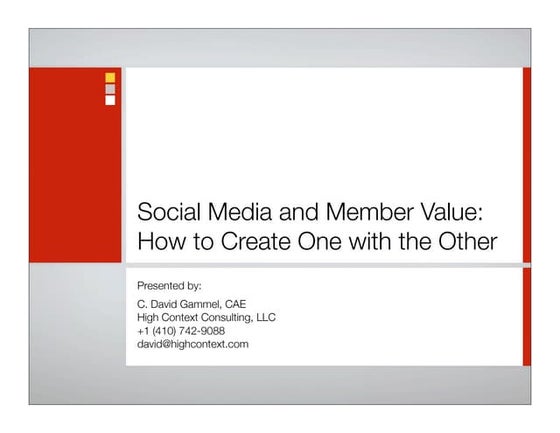 Social Media and Member Value:
How to Create One with the Other

Presented by:

C. David Gammel, CAE
High Context Consulting, LLC
+1 (410) 742-9088
david@highcontext.com